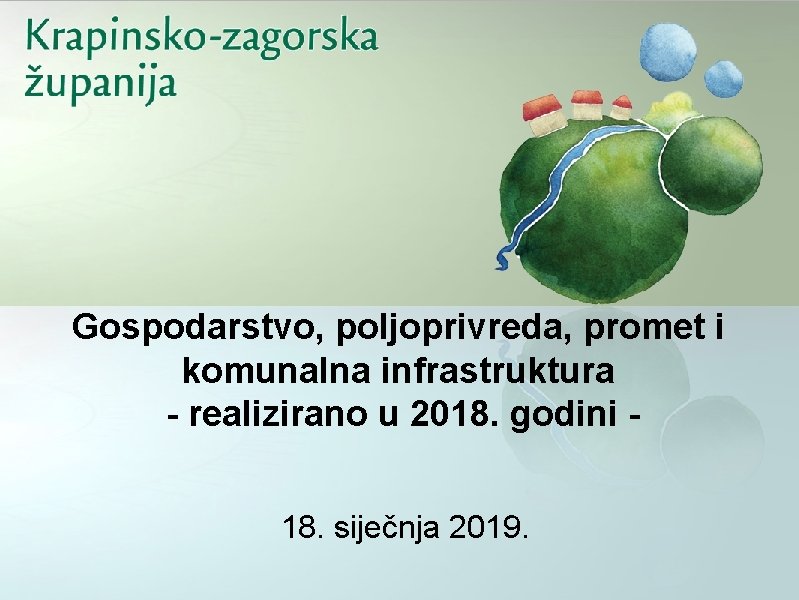 Krapinsko-zagorska županija

Gospodarstvo, poljoprivreda, promet i komunalna infrastruktura
- realizirano u 2018. godini -

18. siječnja 2019.